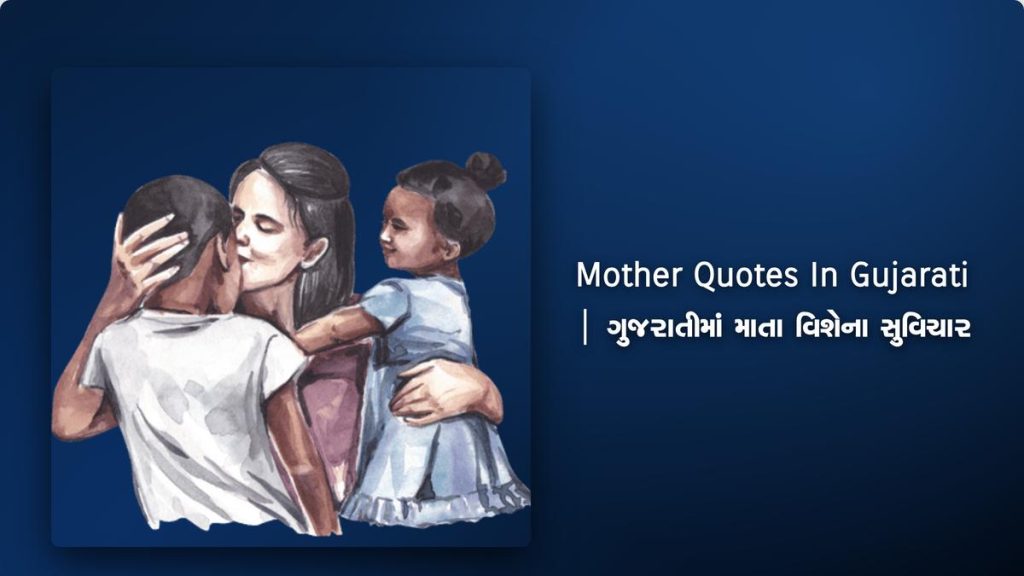 Mother Quotes In Gujarati
| ગુજરાતીમાં માતા વિશેના સુવિચાર